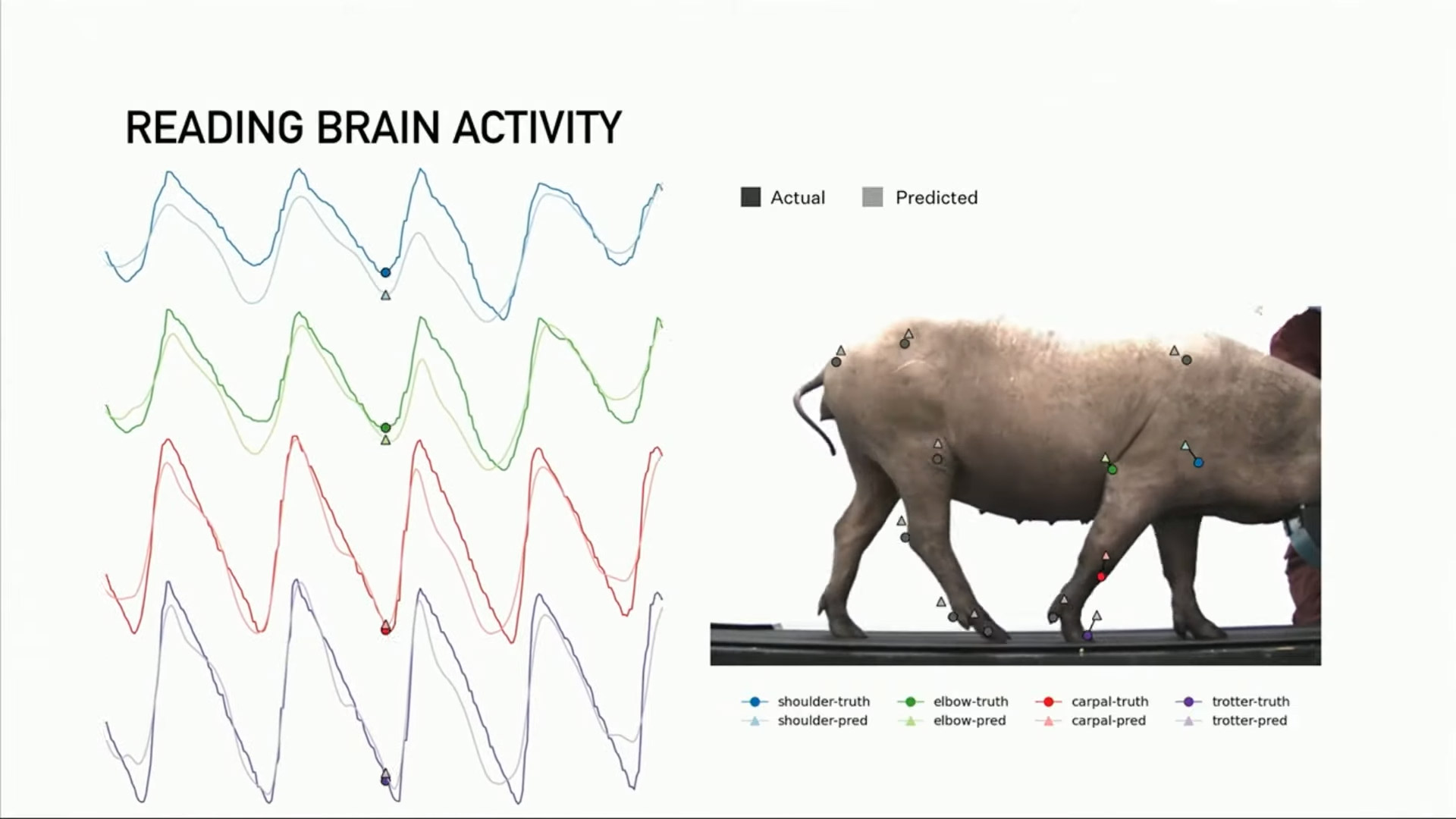 READING BRAIN ACTIVITY

Actual Predicted

shoulder-truth
shoulder-pred
elbow-truth
elbow-pred
carpal-truth
carpal-pred
trotter-truth
trotter-pred